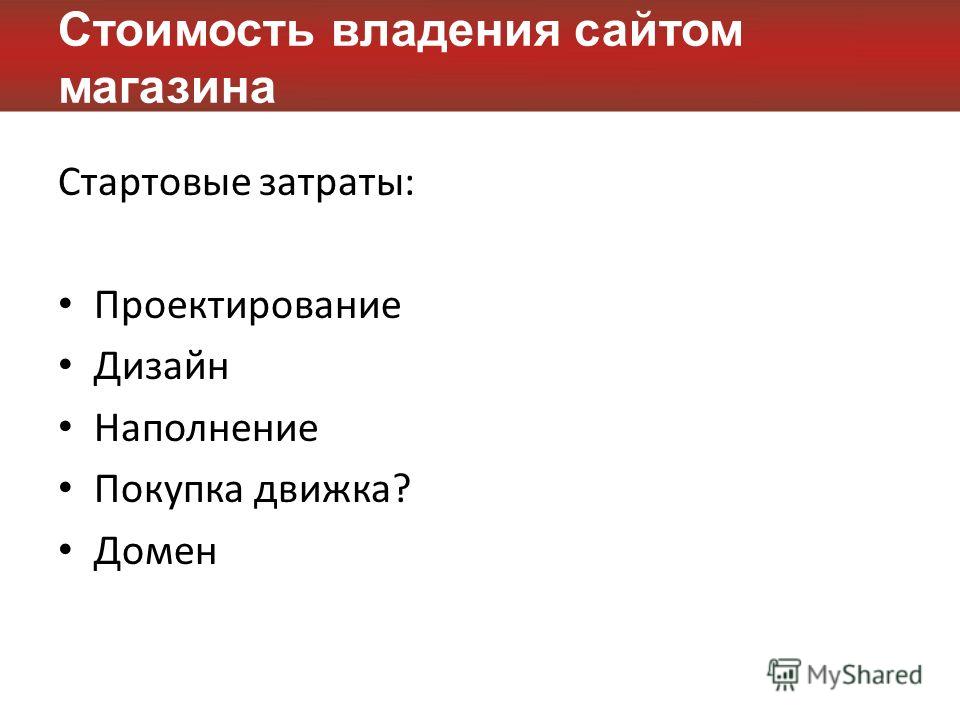 Стоимость владения сайтом магазина

Стартовые затраты:

• Проектирование
• Дизайн
• Наполнение
• Покупка движка?
• Домен

MyShared